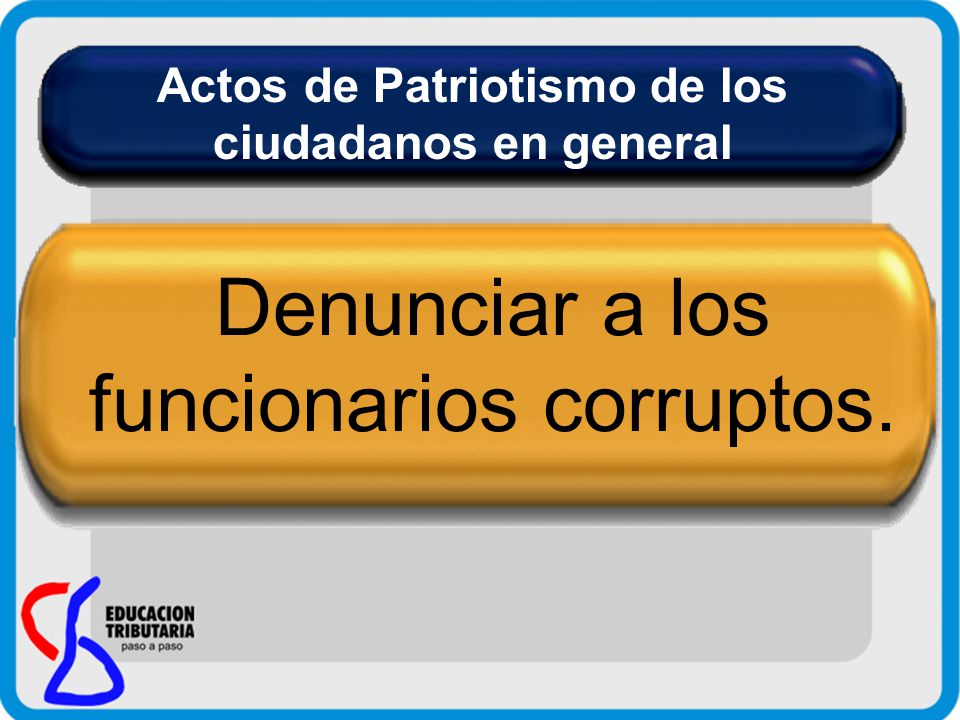 Actos de Patriotismo de los ciudadanos en general

Denunciar a los funcionarios corruptos.

EDUCACION TRIBUTARIA
paso a paso